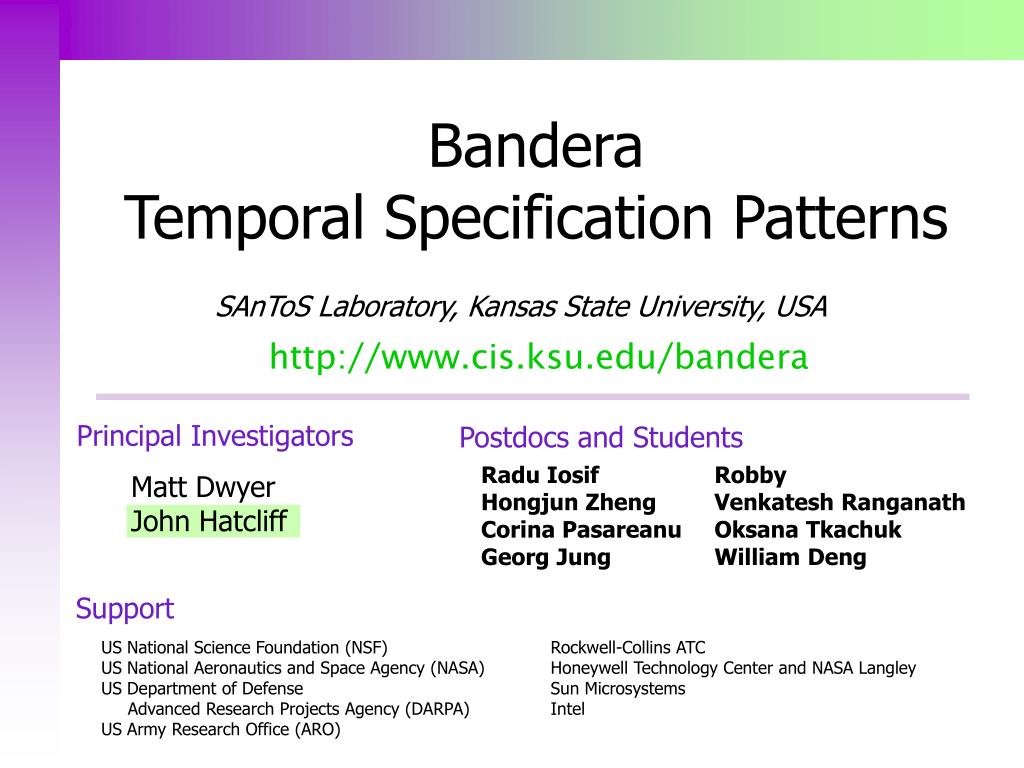 Bandera
Temporal Specification Patterns

SAnToS Laboratory, Kansas State University, USA

http://www.cis.ksu.edu/bandera

Principal Investigators

Matt Dwyer
John Hatcliff

Postdocs and Students

Radu Iosif
Hongjun Zheng
Corina Pasareanu
Georg Jung

Robby
Venkatesh Ranganath
Oksana Tkachuk
William Deng

Support

US National Science Foundation (NSF)
US National Aeronautics and Space Agency (NASA)
US Department of Defense
Advanced Research Projects Agency (DARPA)
US Army Research Office (ARO)

Rockwell-Collins ATC
Honeywell Technology Center and NASA Langley
Sun Microsystems
Intel